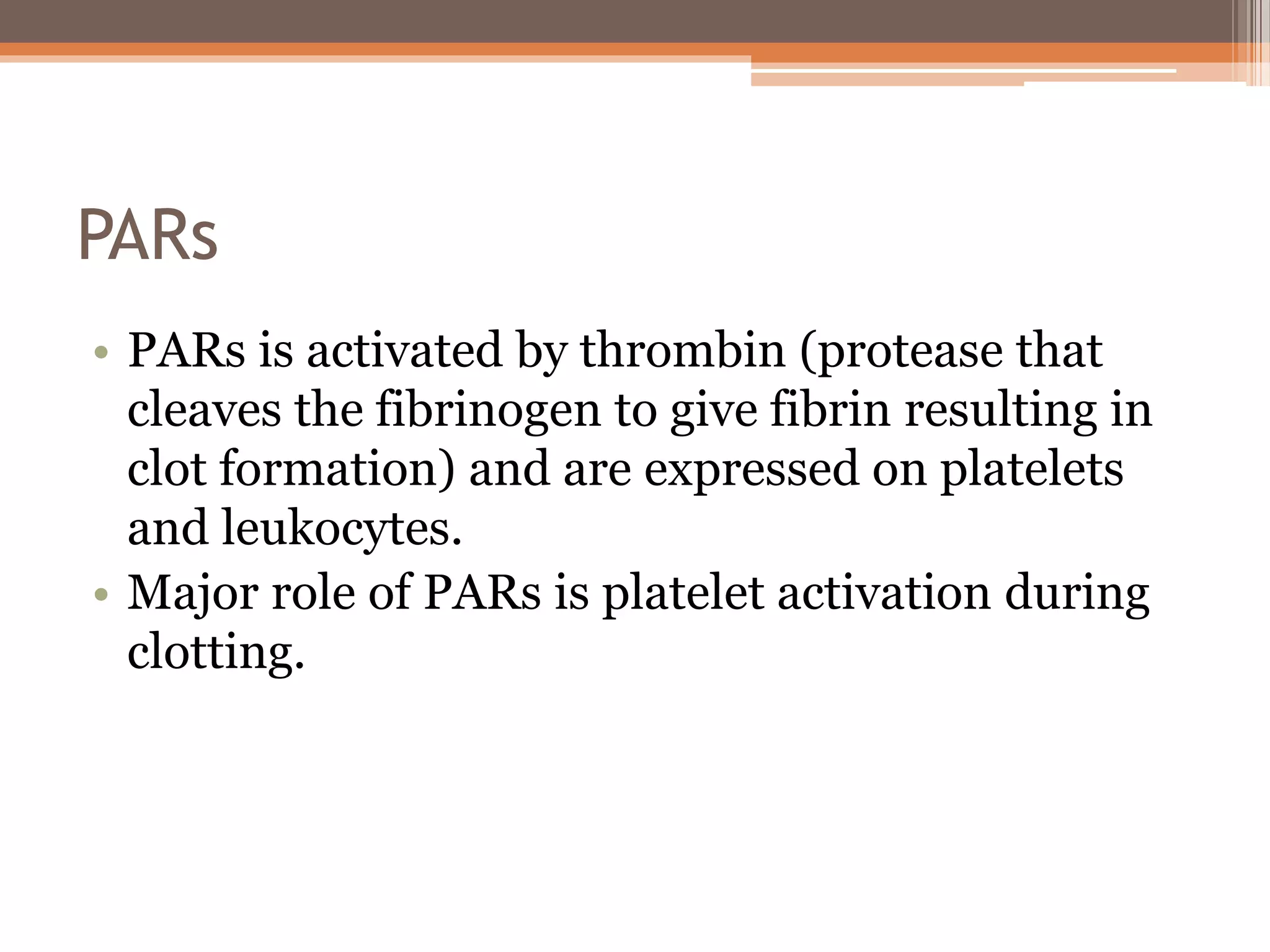 PARs

• PARs is activated by thrombin (protease that cleaves the fibrinogen to give fibrin resulting in clot formation) and are expressed on platelets and leukocytes.
• Major role of PARs is platelet activation during clotting.